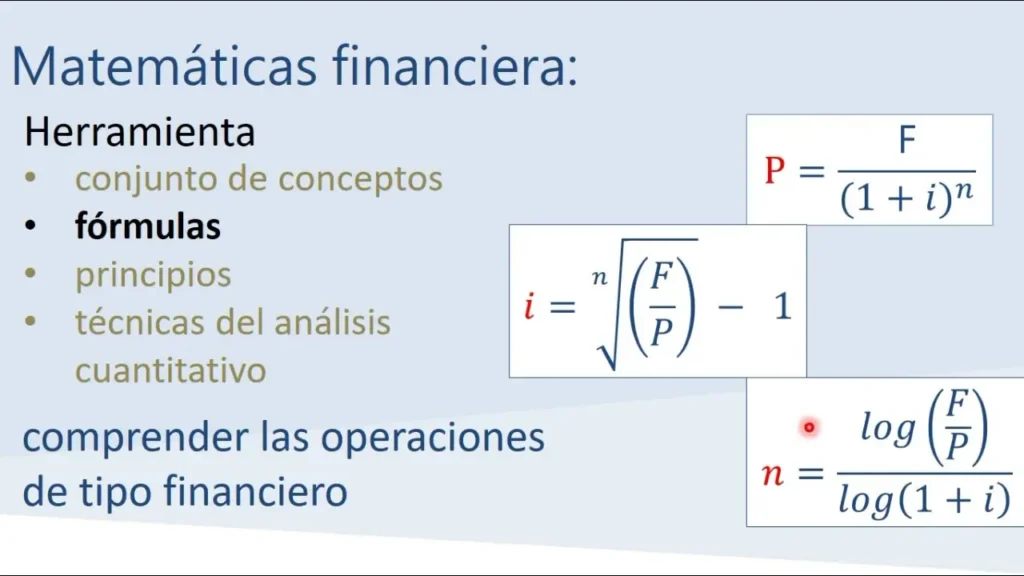 Matemáticas financiera:

Herramienta
• conjunto de conceptos
• fórmulas
• principios
• técnicas del análisis cuantitativo

comprender las operaciones de tipo financiero

$P = \frac{F}{(1+i)^n}$

$i = \sqrt[n]{\left(\frac{F}{P}\right)} - 1$

$n = \frac{log\left(\frac{F}{P}\right)}{log(1+i)}$